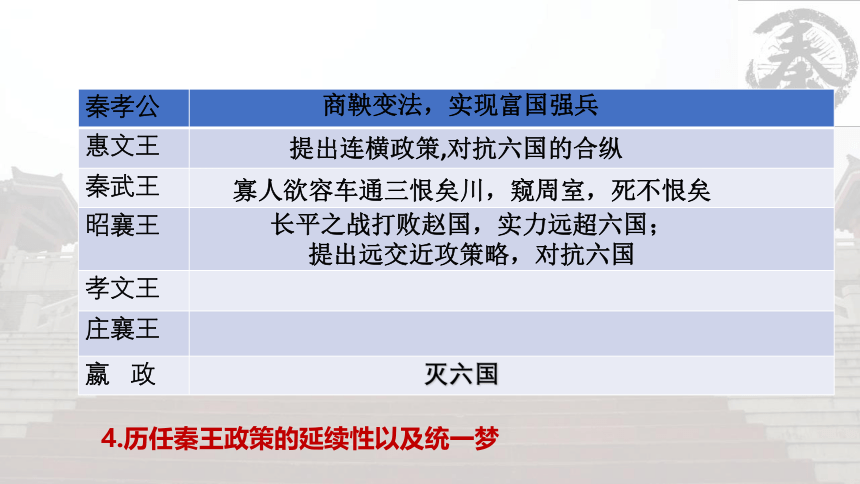 秦

| 秦孝公 | 商鞅变法，实现富国强兵 |
|---|---|
| 惠文王 | 提出连横政策,对抗六国的合纵 |
| 秦武王 | 寡人欲容车通三恨矣川，窥周室，死不恨矣 |
| 昭襄王 | 长平之战打败赵国，实力远超六国；提出远交近攻策略，对抗六国 |
| 孝文王 | |
| 庄襄王 | |
| 嬴　政 | 灭六国 |

4.历任秦王政策的延续性以及统一梦